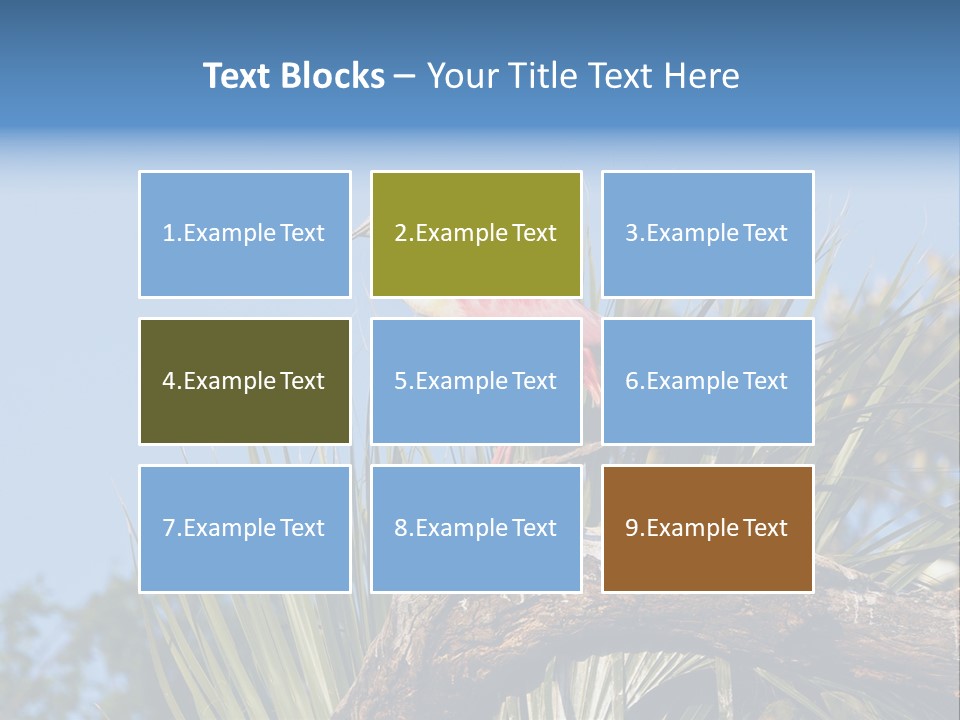 Text Blocks – Your Title Text Here

1.Example Text

2.Example Text

3.Example Text

4.Example Text

5.Example Text

6.Example Text

7.Example Text

8.Example Text

9.Example Text